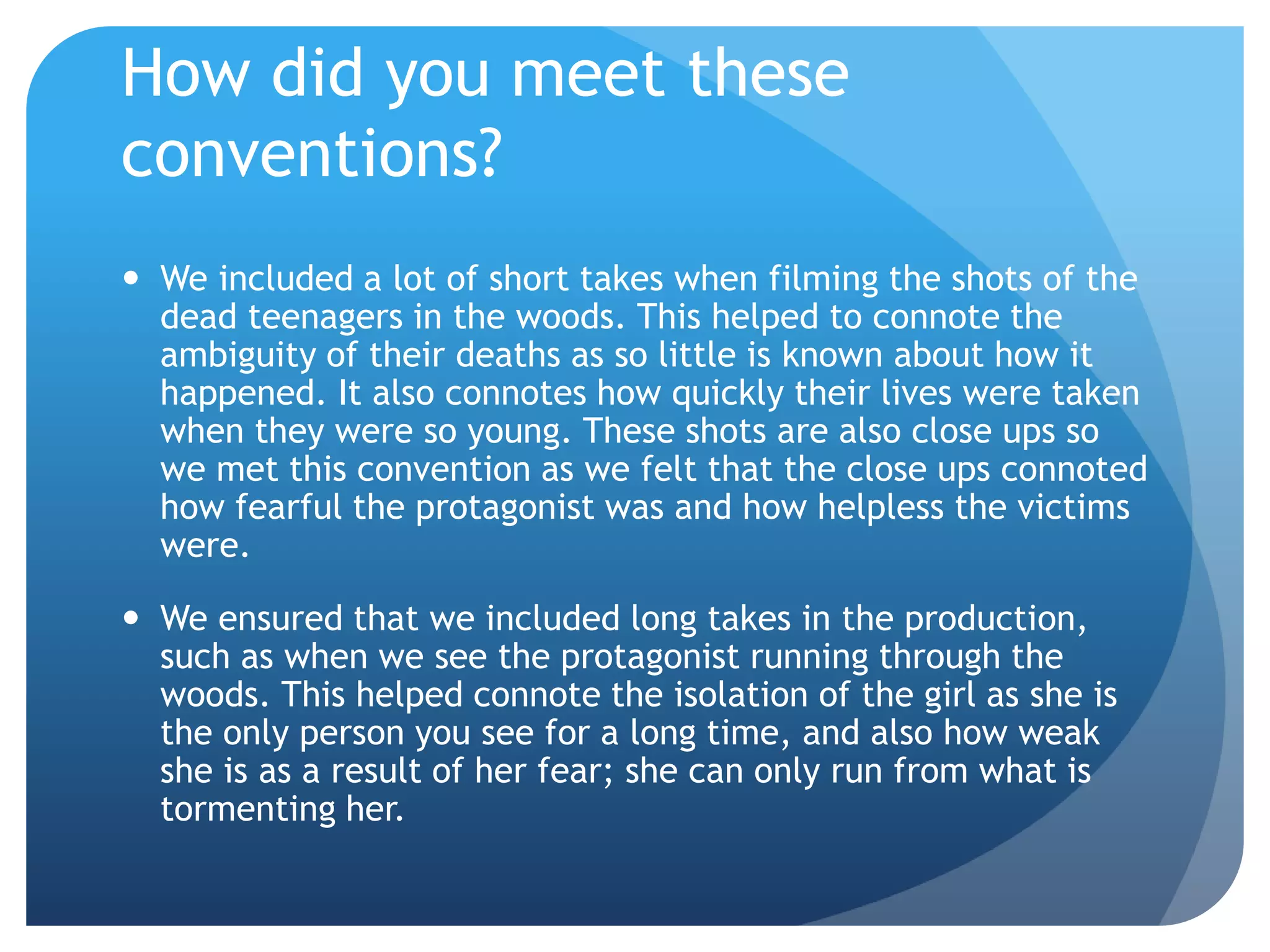 How did you meet these conventions?

• We included a lot of short takes when filming the shots of the dead teenagers in the woods. This helped to connote the ambiguity of their deaths as so little is known about how it happened. It also connotes how quickly their lives were taken when they were so young. These shots are also close ups so we met this convention as we felt that the close ups connoted how fearful the protagonist was and how helpless the victims were.

• We ensured that we included long takes in the production, such as when we see the protagonist running through the woods. This helped connote the isolation of the girl as she is the only person you see for a long time, and also how weak she is as a result of her fear; she can only run from what is tormenting her.